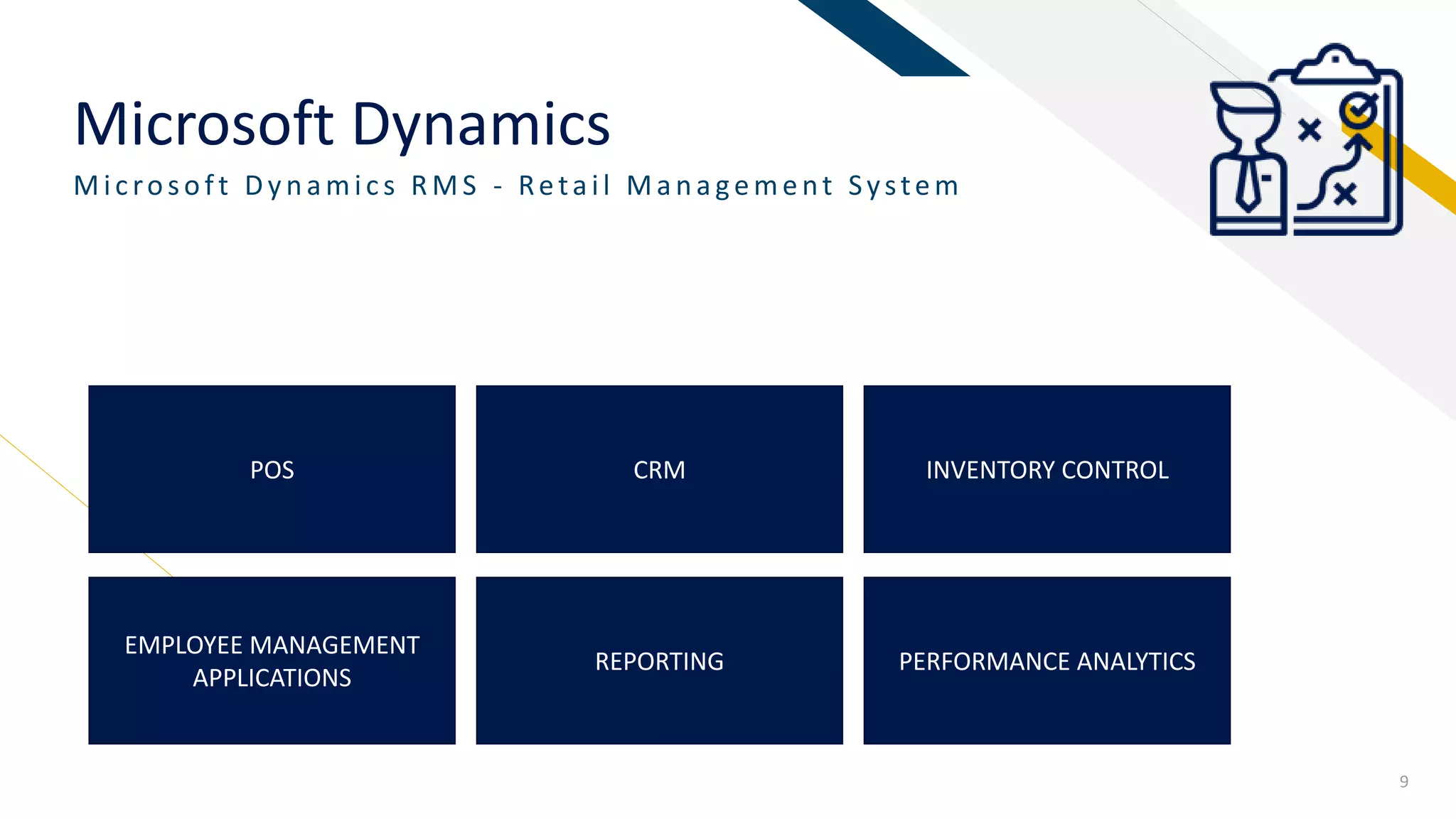 Microsoft Dynamics

Microsoft Dynamics RMS - Retail Management System

POS

CRM

INVENTORY CONTROL

EMPLOYEE MANAGEMENT APPLICATIONS

REPORTING

PERFORMANCE ANALYTICS

9